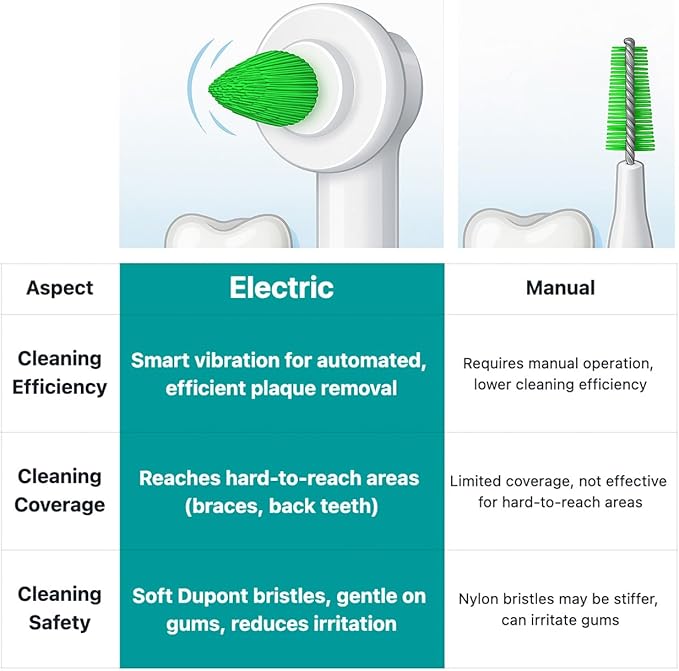 | Aspect | Electric | Manual |
|---|---|---|
| Cleaning Efficiency | Smart vibration for automated, efficient plaque removal | Requires manual operation, lower cleaning efficiency |
| Cleaning Coverage | Reaches hard-to-reach areas (braces, back teeth) | Limited coverage, not effective for hard-to-reach areas |
| Cleaning Safety | Soft Dupont bristles, gentle on gums, reduces irritation | Nylon bristles may be stiffer, can irritate gums |